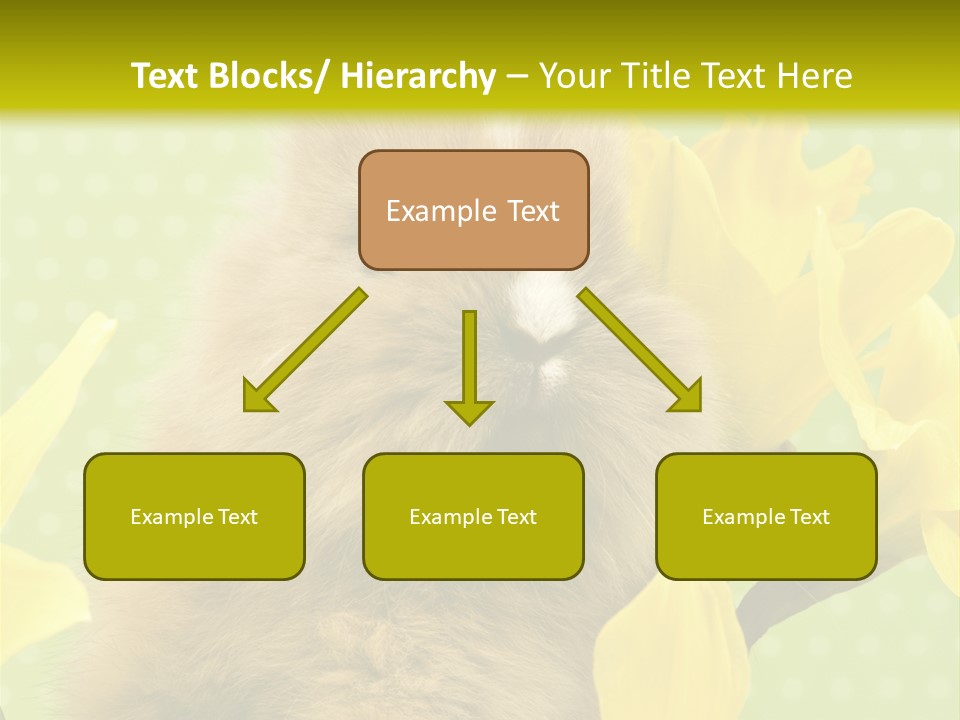 Text Blocks/ Hierarchy – Your Title Text Here

Example Text

Example Text

Example Text

Example Text